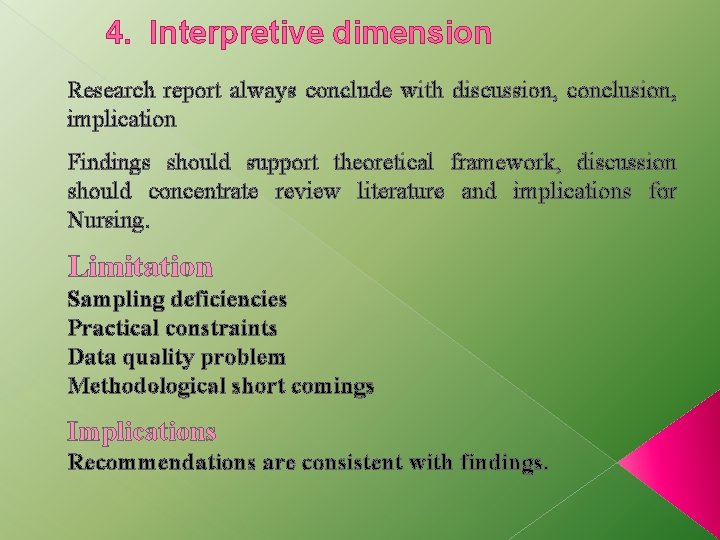 4. Interpretive dimension

Research report always conclude with discussion, conclusion, implication

Findings should support theoretical framework, discussion should concentrate review literature and implications for Nursing.

Limitation
Sampling deficiencies
Practical constraints
Data quality problem
Methodological short comings

Implications
Recommendations are consistent with findings.